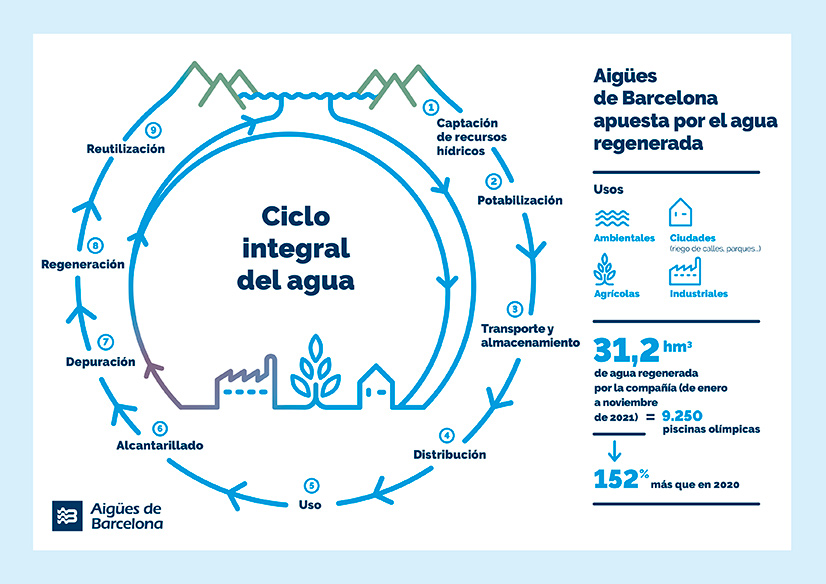 Ciclo integral del agua

1 Captación de recursos hídricos

2 Potabilización

3 Transporte y almacenamiento

4 Distribución

5 Uso

6 Alcantarillado

7 Depuración

8 Regeneración

9 Reutilización

Aigües de Barcelona

Aigües de Barcelona apuesta por el agua regenerada

Usos

Ambientales

Ciudades (riego de calles, parques...)

Agrícolas

Industriales

31,2 hm³ de agua regenerada por la compañía (de enero a noviembre de 2021) = 9.250 piscinas olímpicas

152% más que en 2020